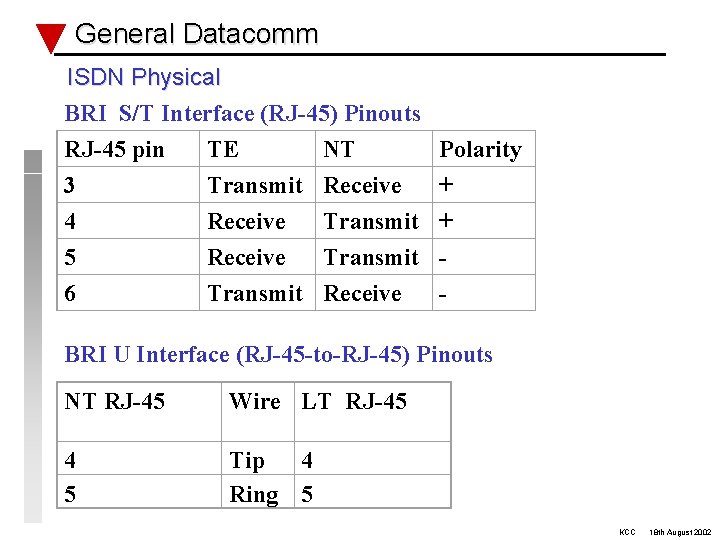 General Datacomm

ISDN Physical

BRI S/T Interface (RJ-45) Pinouts

| RJ-45 pin | TE | NT | Polarity |
|---|---|---|---|
| 3 | Transmit | Receive | + |
| 4 | Receive | Transmit | + |
| 5 | Receive | Transmit | - |
| 6 | Transmit | Receive | - |

BRI U Interface (RJ-45-to-RJ-45) Pinouts

| NT RJ-45 | Wire | LT RJ-45 |
|---|---|---|
| 4 | Tip | 4 |
| 5 | Ring | 5 |

KCC 18th August 2002